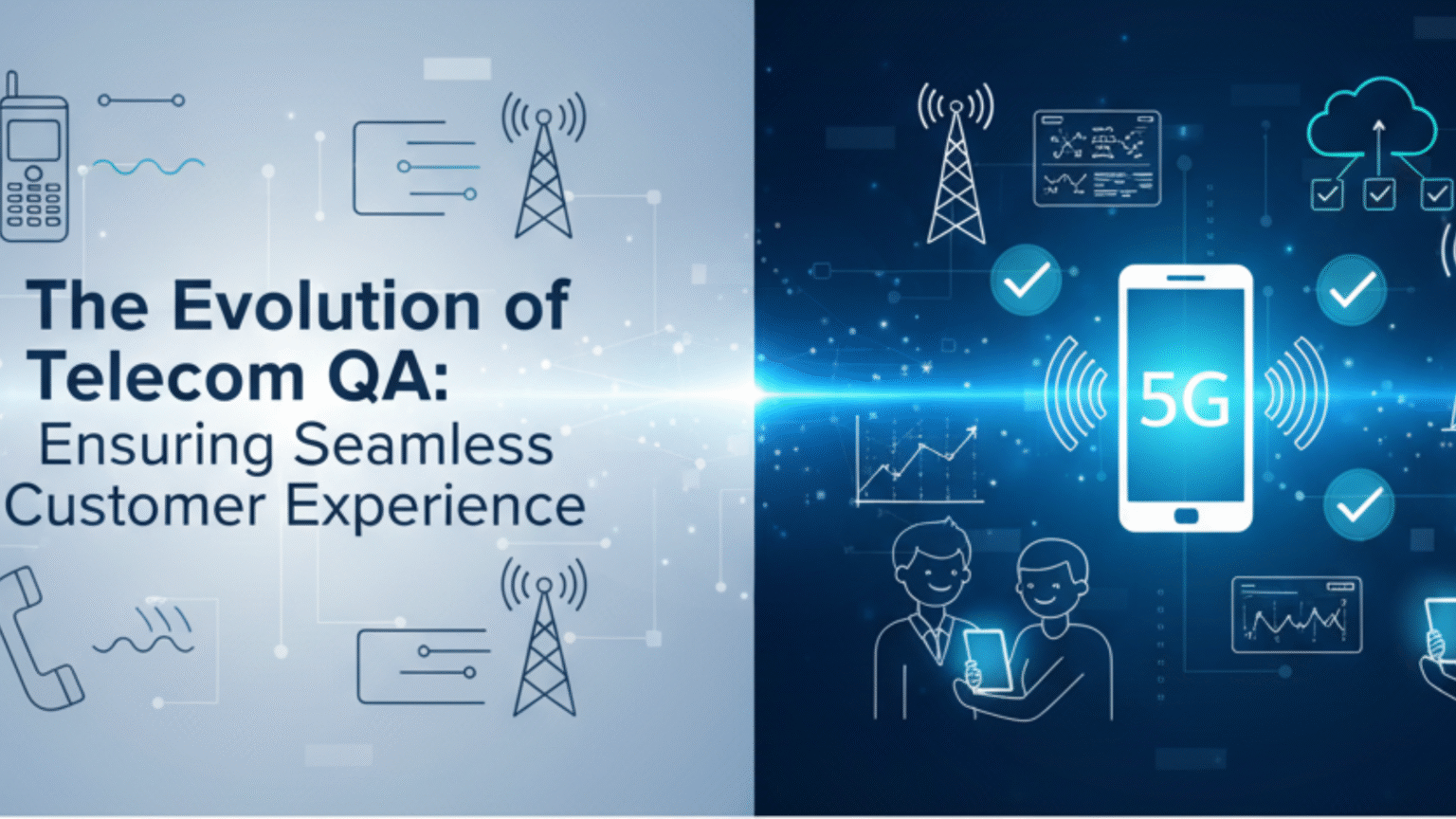 The Evolution of Telecom QA: Ensuring Seamless Customer Experience

5G